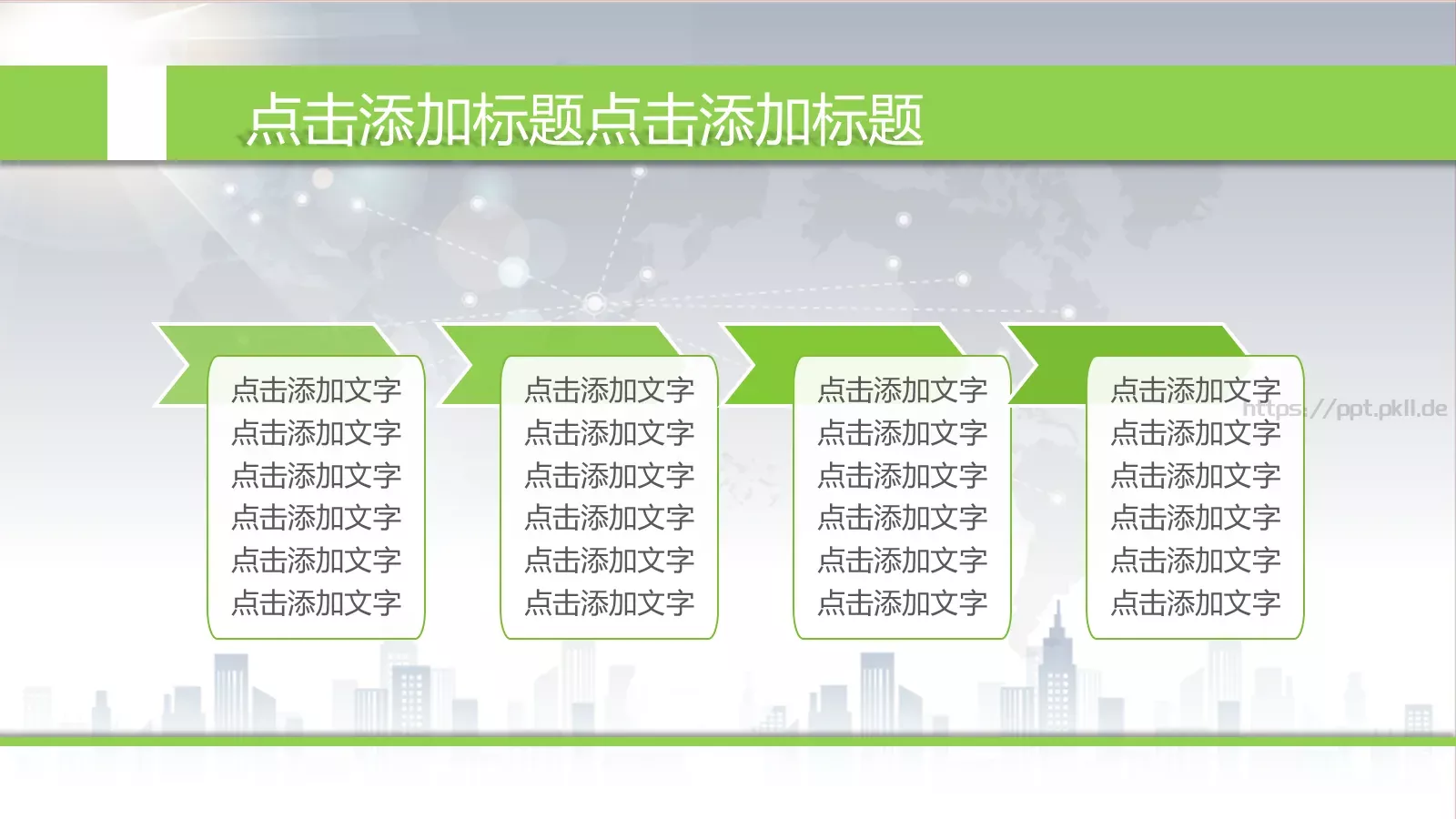 点击添加标题点击添加标题

点击添加文字
点击添加文字
点击添加文字
点击添加文字
点击添加文字
点击添加文字

点击添加文字
点击添加文字
点击添加文字
点击添加文字
点击添加文字
点击添加文字

点击添加文字
点击添加文字
点击添加文字
点击添加文字
点击添加文字
点击添加文字

点击添加文字
点击添加文字
点击添加文字
点击添加文字
点击添加文字
点击添加文字

https://ppt.pkll.de